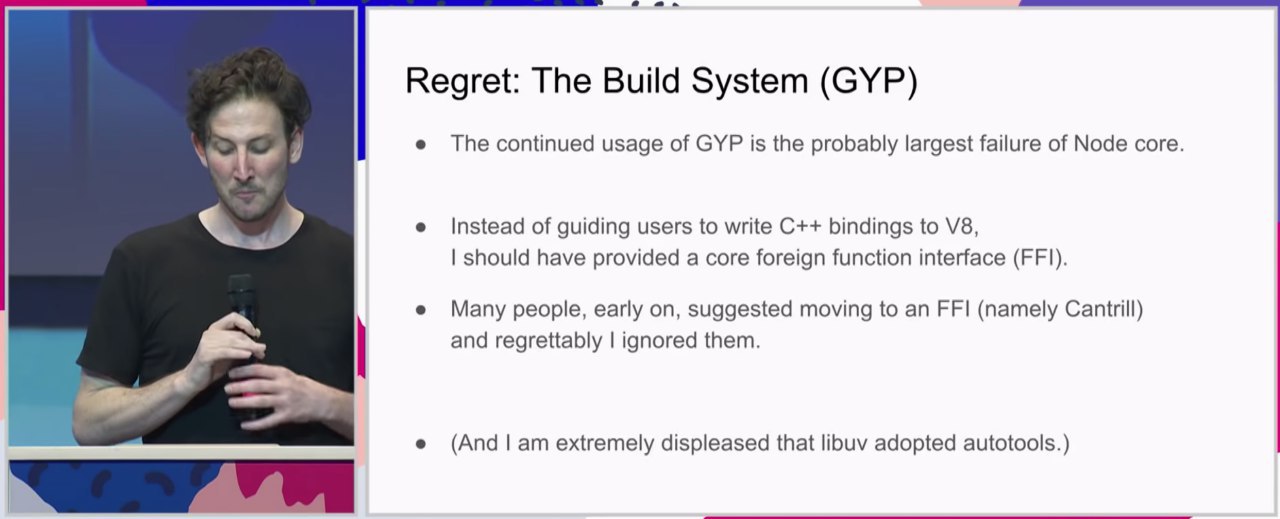 Regret: The Build System (GYP)

● The continued usage of GYP is the probably largest failure of Node core.

● Instead of guiding users to write C++ bindings to V8, I should have provided a core foreign function interface (FFI).

● Many people, early on, suggested moving to an FFI (namely Cantrill) and regrettably I ignored them.

● (And I am extremely displeased that libuv adopted autotools.)